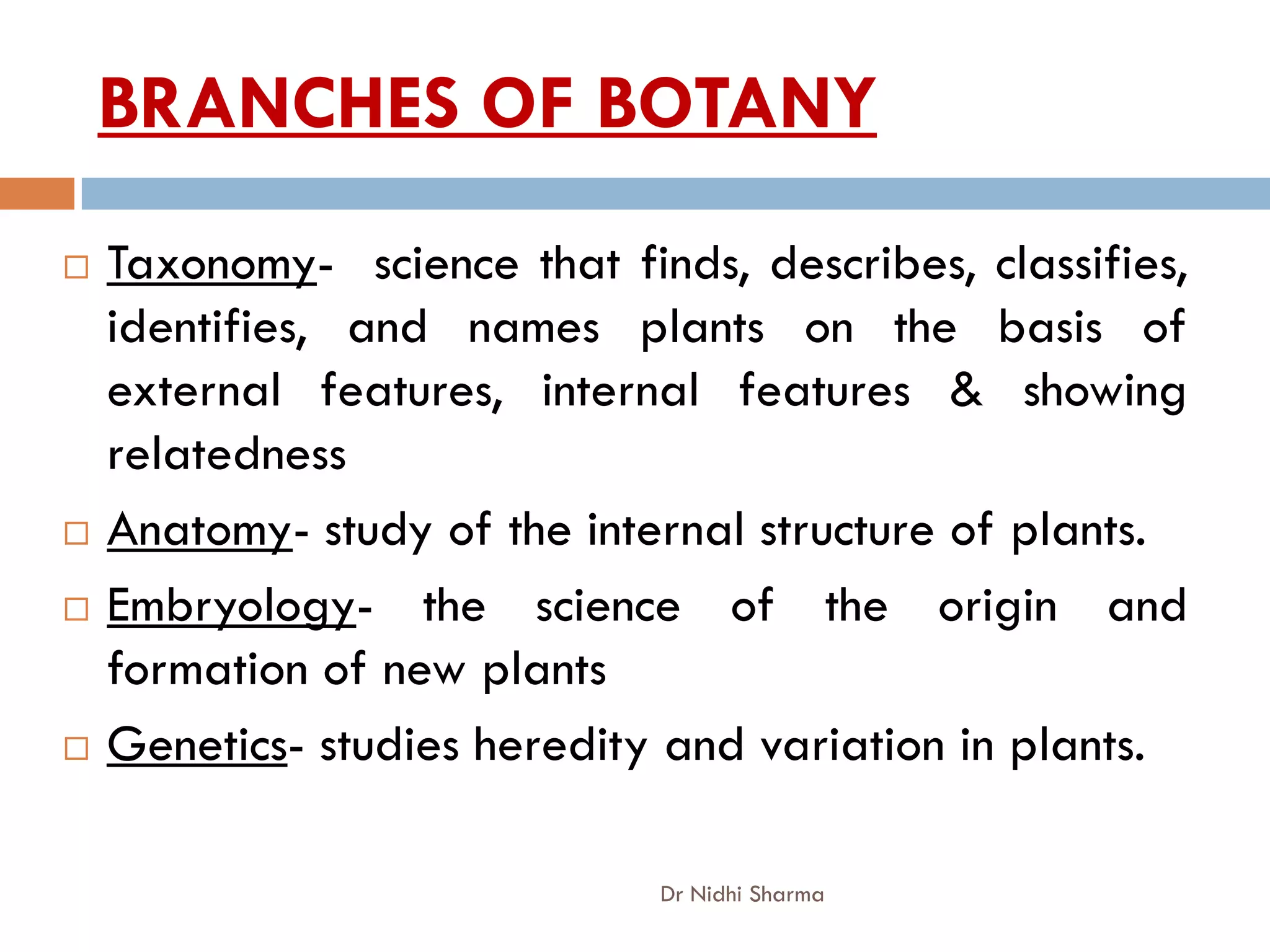 BRANCHES OF BOTANY

□ Taxonomy- science that finds, describes, classifies, identifies, and names plants on the basis of external features, internal features & showing relatedness

□ Anatomy- study of the internal structure of plants.

□ Embryology- the science of the origin and formation of new plants

□ Genetics- studies heredity and variation in plants.

Dr Nidhi Sharma